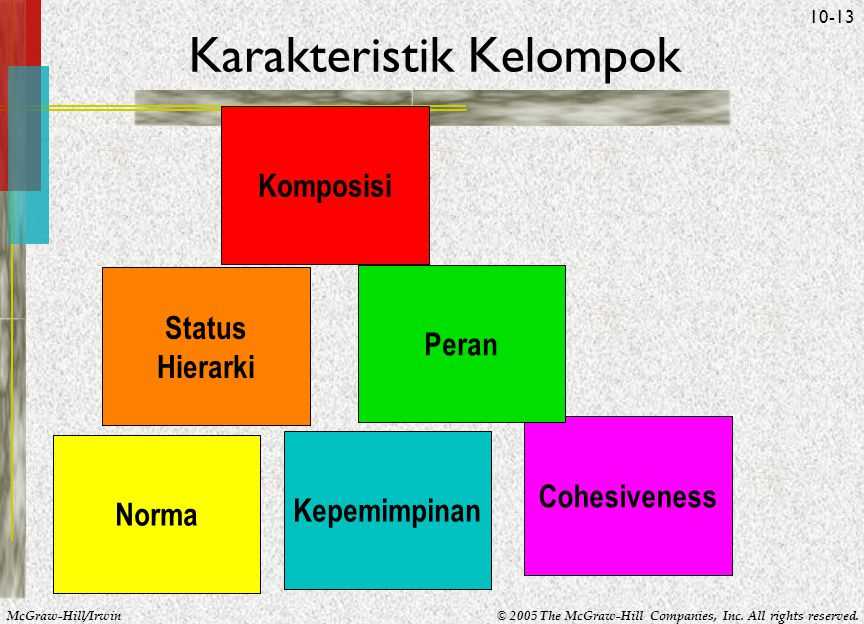 10-13

Karakteristik Kelompok

Komposisi

Status Hierarki

Peran

Norma

Kepemimpinan

Cohesiveness

McGraw-Hill/Irwin

© 2005 The McGraw-Hill Companies, Inc. All rights reserved.